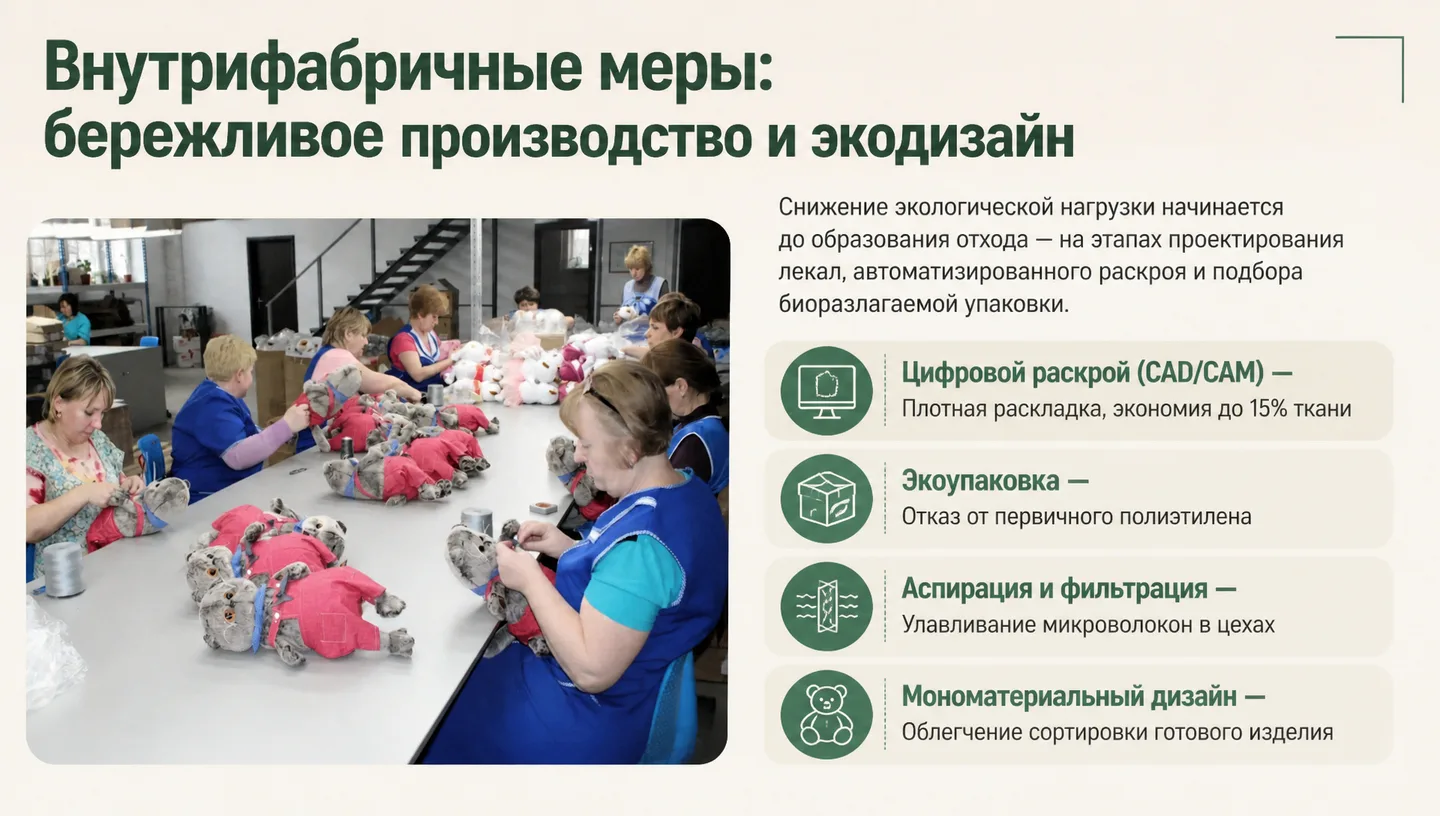 Внутрифабричные меры:
бережливое производство и экодизайн

Снижение экологической нагрузки начинается до образования отхода — на этапах проектирования лекал, автоматизированного раскроя и подбора биоразлагаемой упаковки.

Цифровой раскрой (CAD/CAM) —
Плотная раскладка, экономия до 15% ткани

Экоупаковка —
Отказ от первичного полиэтилена

Аспирация и фильтрация —
Улавливание микроволокон в цехах

Мономатериальный дизайн —
Облегчение сортировки готового изделия